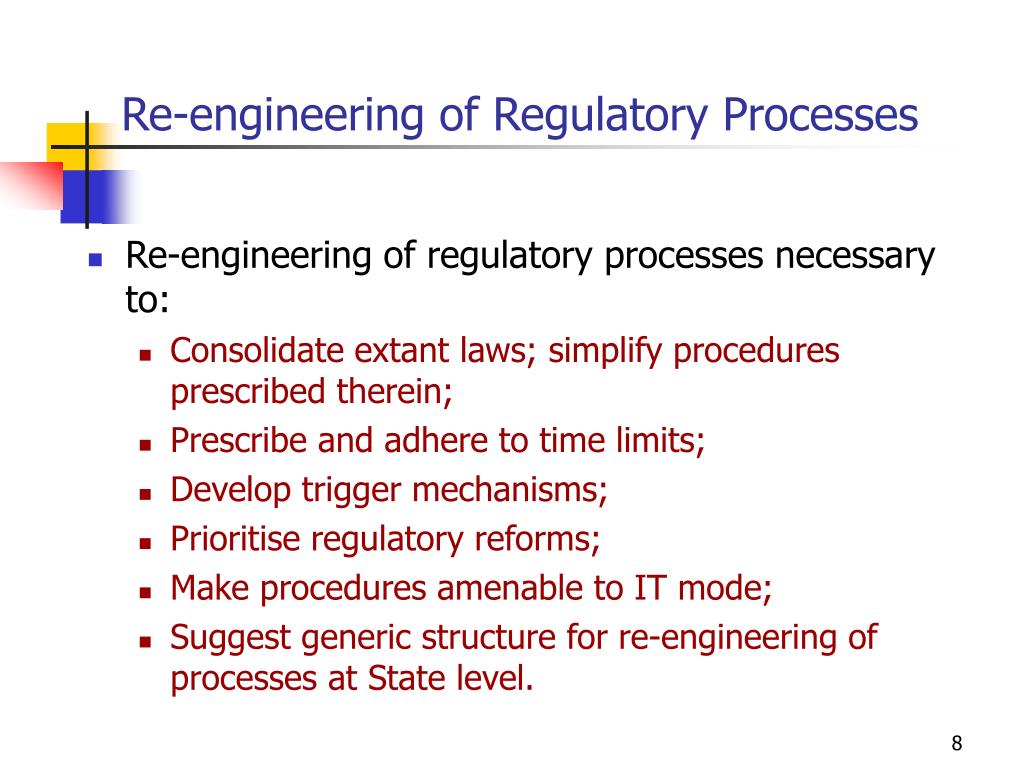 Re-engineering of Regulatory Processes

- Re-engineering of regulatory processes necessary to:
  - Consolidate extant laws; simplify procedures prescribed therein;
  - Prescribe and adhere to time limits;
  - Develop trigger mechanisms;
  - Prioritise regulatory reforms;
  - Make procedures amenable to IT mode;
  - Suggest generic structure for re-engineering of processes at State level.

8